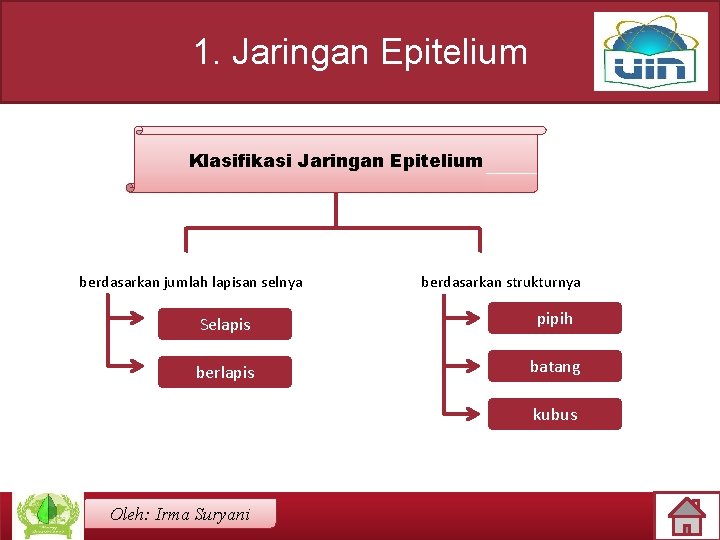 1. Jaringan Epitelium

uin

Klasifikasi Jaringan Epitelium

berdasarkan jumlah lapisan selnya

Selapis

berlapis

berdasarkan strukturnya

pipih

batang

kubus

Oleh: Irma Suryani